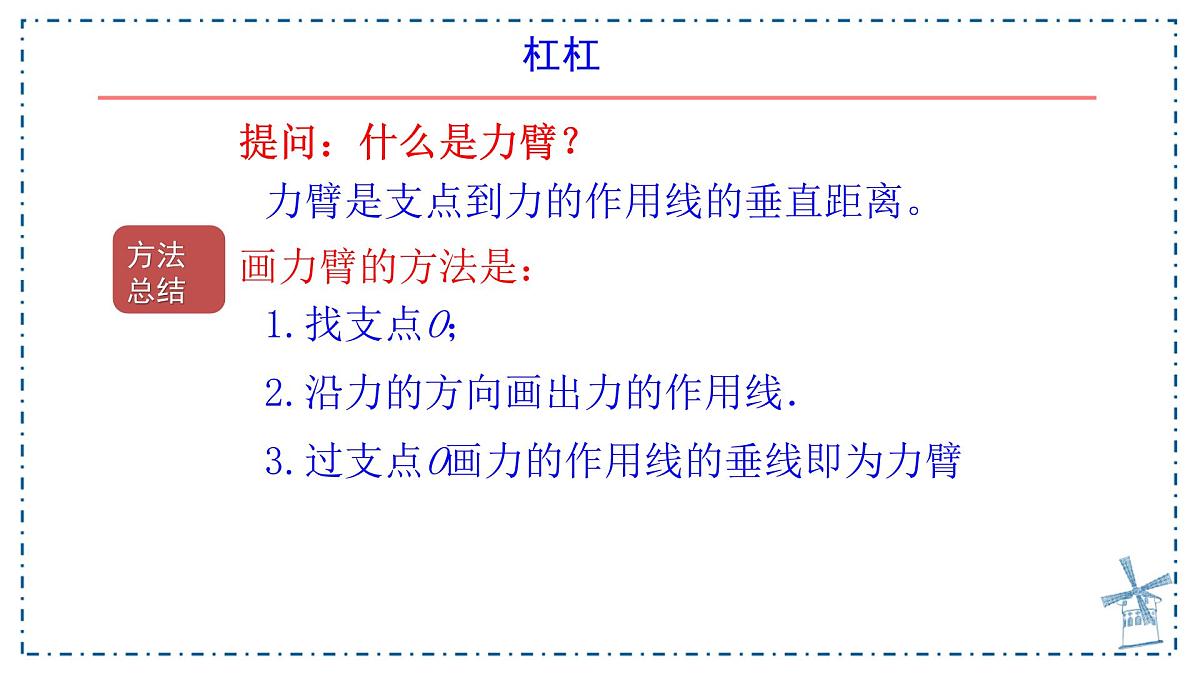 杠杠

提问：什么是力臂？

力臂是支点到力的作用线的垂直距离。

方法总结

画力臂的方法是：

1. 找支点$O$;

2. 沿力的方向画出力的作用线.

3. 过支点$O$画力的作用线的垂线即为力臂